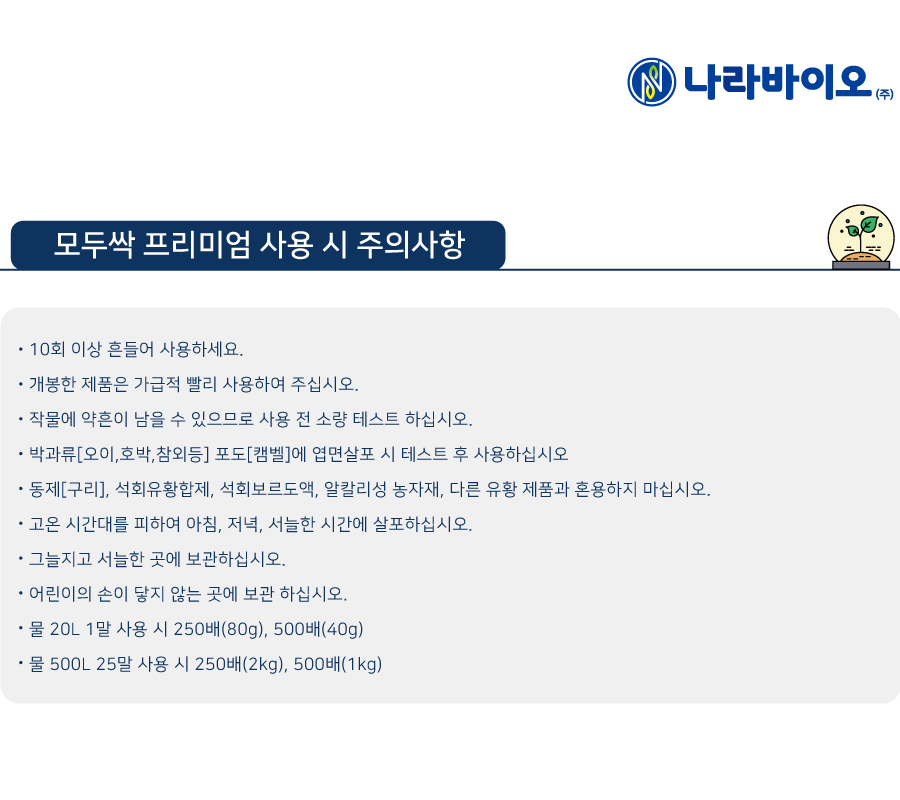 나라바이오 (주)

모두싹 프리미엄 사용 시 주의사항

• 10회 이상 흔들어 사용하세요.

• 개봉한 제품은 가급적 빨리 사용하여 주십시오.

• 작물에 약흔이 남을 수 있으므로 사용 전 소량 테스트 하십시오.

• 박과류[오이,호박,참외등] 포도[캠벨]에 엽면살포 시 테스트 후 사용하십시오

• 동제[구리], 석회유황합제, 석회보르도액, 알칼리성 농자재, 다른 유황 제품과 혼용하지 마십시오.

• 고온 시간대를 피하여 아침, 저녁, 서늘한 시간에 살포하십시오.

• 그늘지고 서늘한 곳에 보관하십시오.

• 어린이의 손이 닿지 않는 곳에 보관 하십시오.

• 물 20L 1말 사용 시 250배(80g), 500배(40g)

• 물 500L 25말 사용 시 250배(2kg), 500배(1kg)